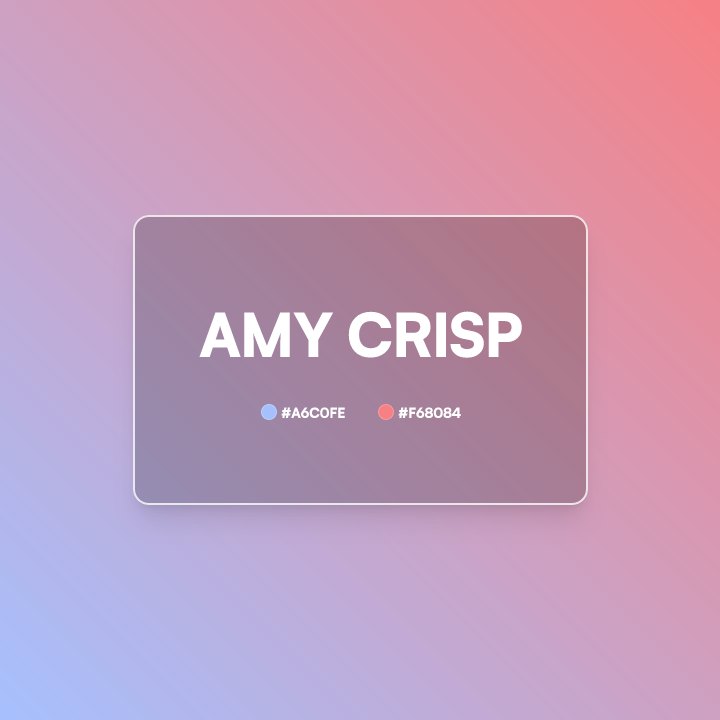 AMY CRISP

#A6C0FE #F68084